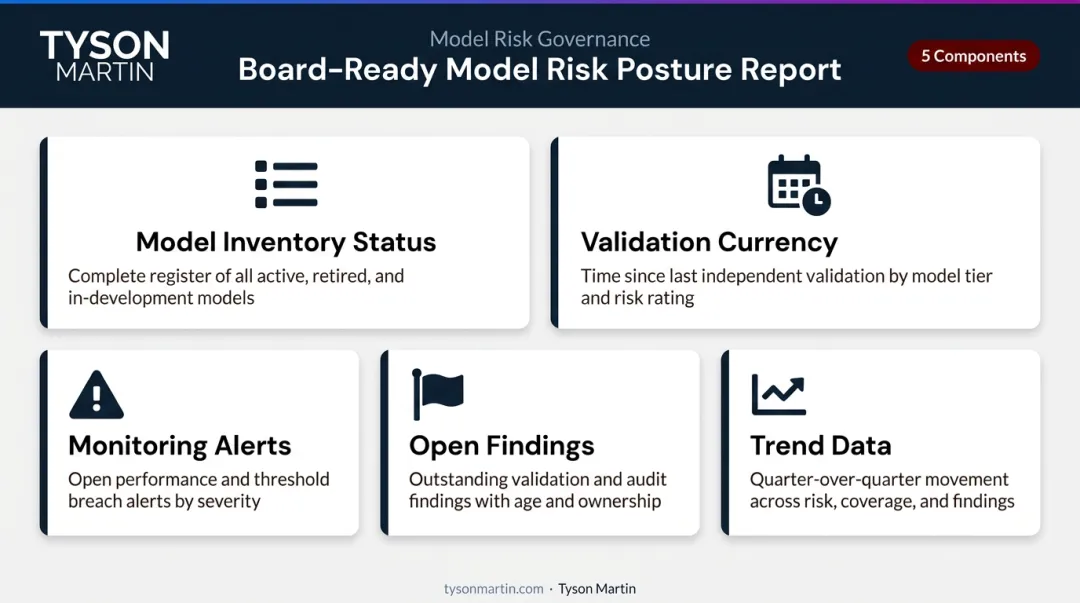 TYSON MARTIN

Model Risk Governance

Board-Ready Model Risk Posture Report

5 Components

Model Inventory Status

Complete register of all active, retired, and in-development models

Validation Currency

Time since last independent validation by model tier and risk rating

Monitoring Alerts

Open performance and threshold breach alerts by severity

Open Findings

Outstanding validation and audit findings with age and ownership

Trend Data

Quarter-over-quarter movement across risk, coverage, and findings

tysonmartin.com · Tyson Martin